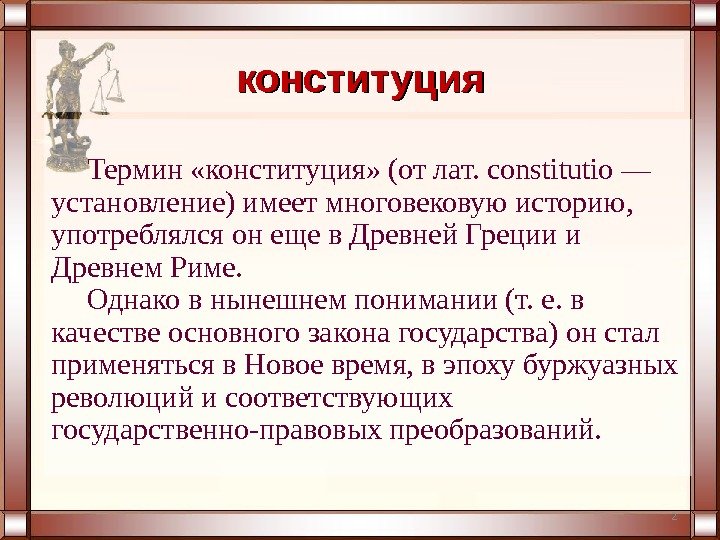 КОНСТИТУЦИЯ

Термин «конституция» (от лат. constitutio — установление) имеет многовековую историю, употреблялся он еще в Древней Греции и Древнем Риме.

Однако в нынешнем понимании (т. е. в качестве основного закона государства) он стал применяться в Новое время, в эпоху буржуазных революций и соответствующих государственно-правовых преобразований.

2